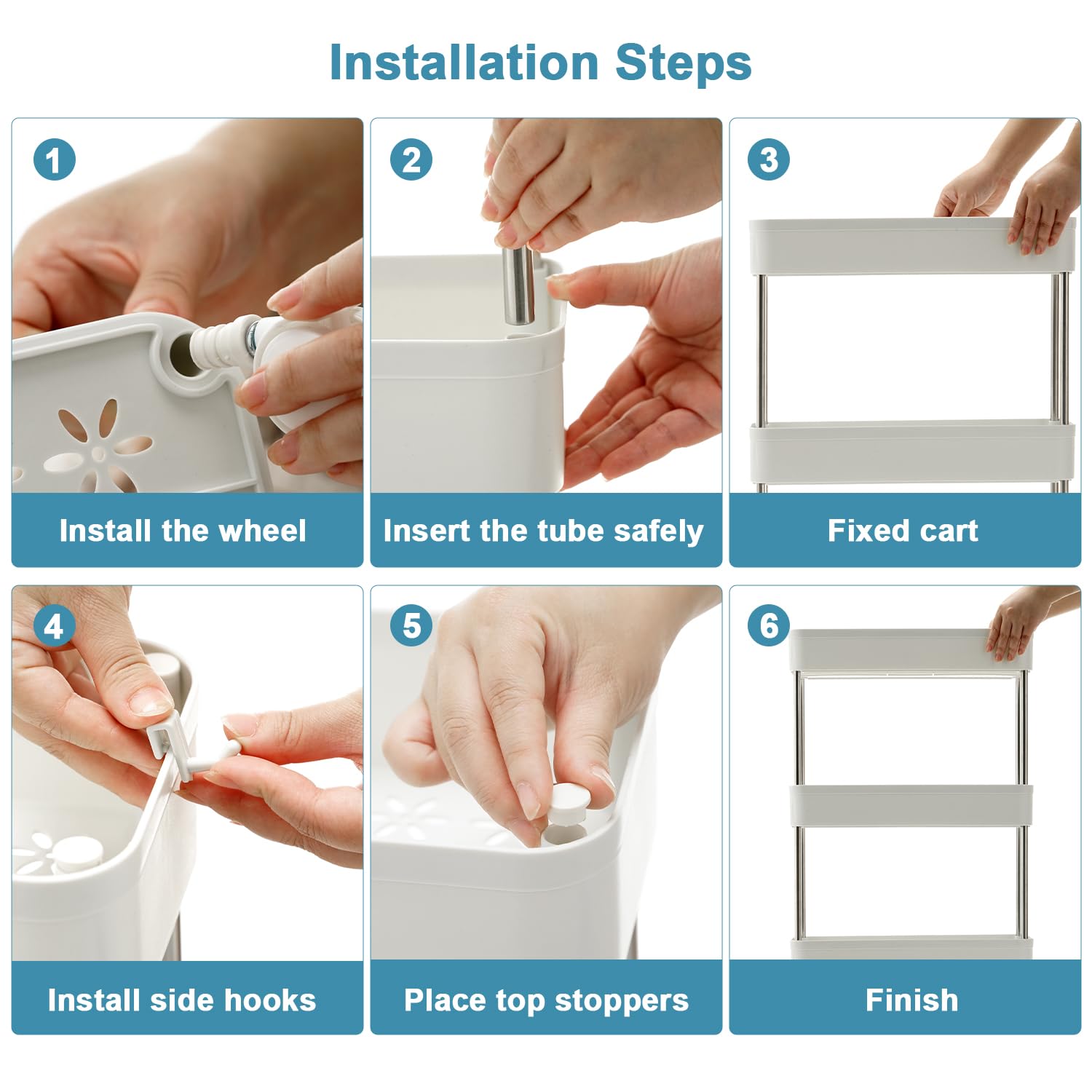 Installation Steps

1

Install the wheel

2

Insert the tube safely

3

Fixed cart

4

Install side hooks

5

Place top stoppers

6

Finish